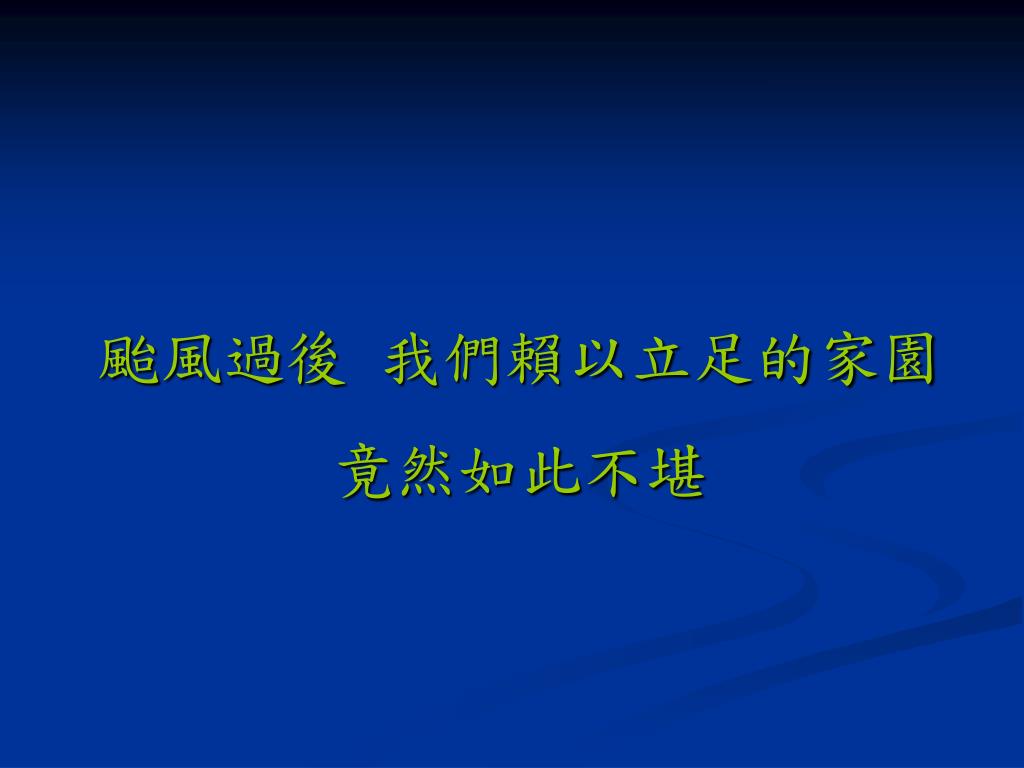 颱風過後 我們賴以立足的家園

竟然如此不堪